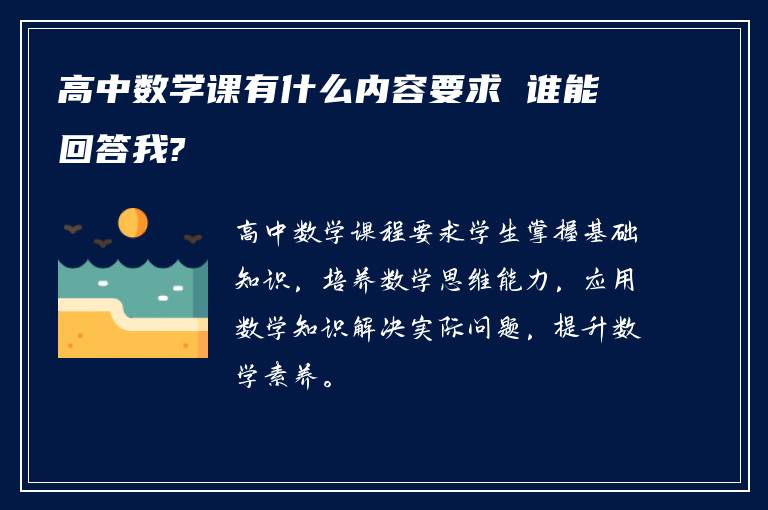 高中数学课有什么内容要求 谁能回答我?

高中数学课程要求学生掌握基础知识，培养数学思维能力，应用数学知识解决实际问题，提升数学素养。